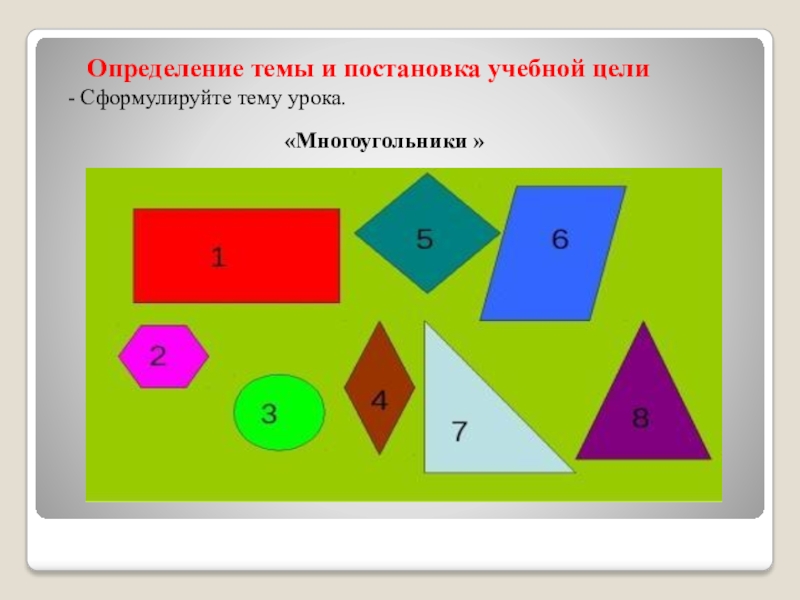 Определение темы и постановка учебной цели

- Сформулируйте тему урока.

«Многоугольники »

1

5

6

2

3

4

7

8